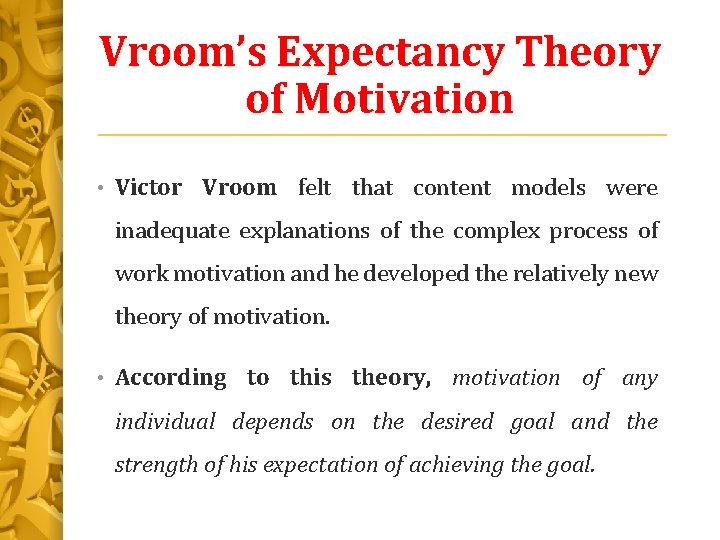 Vroom's Expectancy Theory of Motivation

• Victor Vroom felt that content models were inadequate explanations of the complex process of work motivation and he developed the relatively new theory of motivation.

• According to this theory, motivation of any individual depends on the desired goal and the strength of his expectation of achieving the goal.